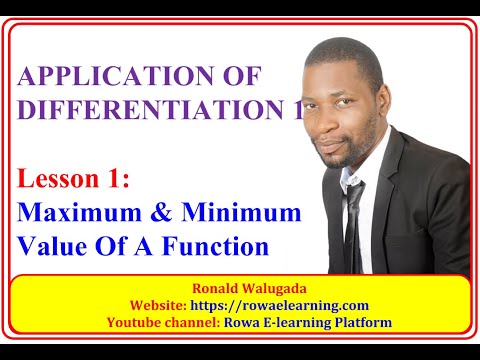 APPLICATION OF DIFFERENTIATION 1

Lesson 1:
Maximum & Minimum Value Of A Function

Ronald Walugada
Website: https://rowaelearning.com
Youtube channel: Rowa E-learning Platform